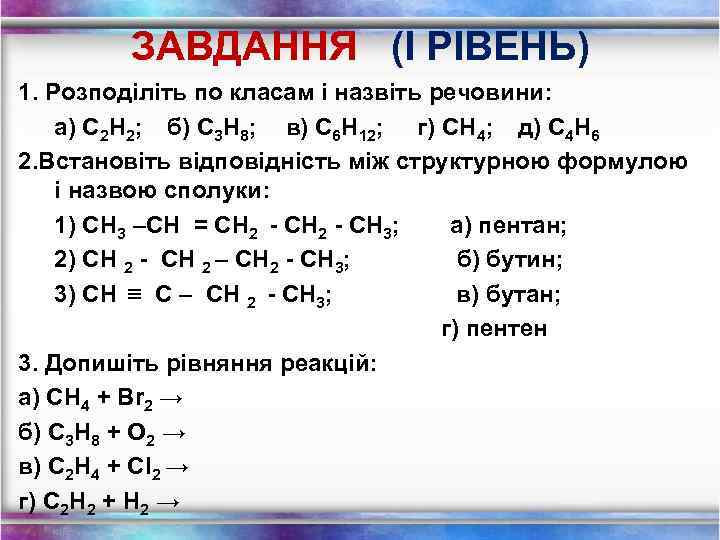 ЗАВДАННЯ (І РІВЕНЬ)

1. Розподіліть по класам і назвіть речовини:

а) $C_2H_2$; б) $C_3H_8$; в) $C_6H_{12}$; г) $CH_4$; д) $C_4H_6$

2.Встановіть відповідність між структурною формулою і назвою сполуки:

1) $CH_3 – CH = CH_2 - CH_2 - CH_3$; а) пентан;

2) $CH_2 - CH_2 – CH_2 - CH_3$; б) бутин;

3) $CH \equiv C – CH_2 - CH_3$; в) бутан;

г) пентен

3. Допишіть рівняння реакцій:

а) $CH_4 + Br_2 \rightarrow$

б) $C_3H_8 + O_2 \rightarrow$

в) $C_2H_4 + Cl_2 \rightarrow$

г) $C_2H_2 + H_2 \rightarrow$